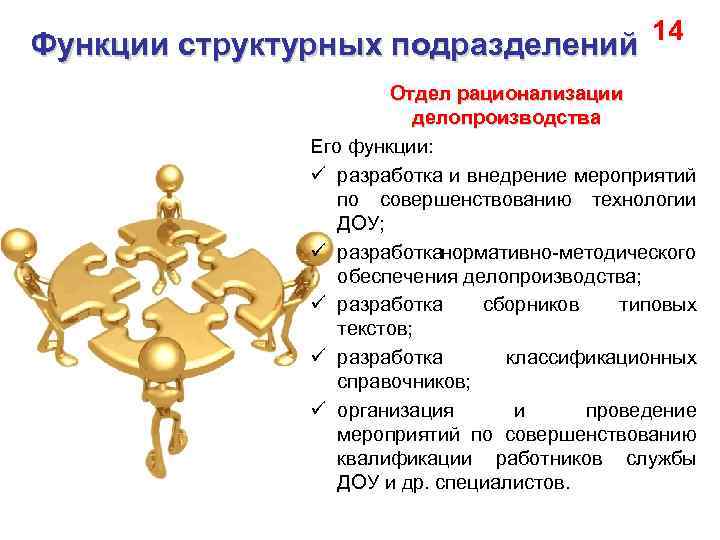 Функции структурных подразделений

14

Отдел рационализации делопроизводства

Его функции:

✓ разработка и внедрение мероприятий по совершенствованию технологии ДОУ;

✓ разработканормативно-методического обеспечения делопроизводства;

✓ разработка сборников типовых текстов;

✓ разработка классификационных справочников;

✓ организация и проведение мероприятий по совершенствованию квалификации работников службы ДОУ и др. специалистов.